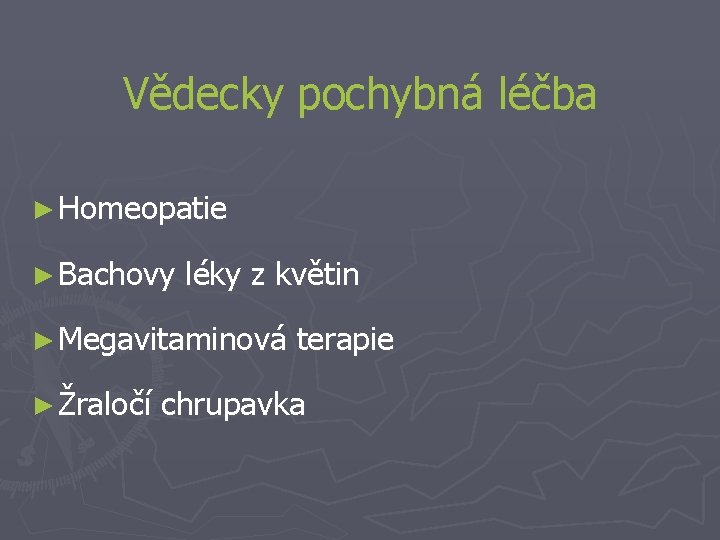 Vědecky pochybná léčba

► Homeopatie

► Bachovy léky z květin

► Megavitaminová terapie

► Žraločí chrupavka